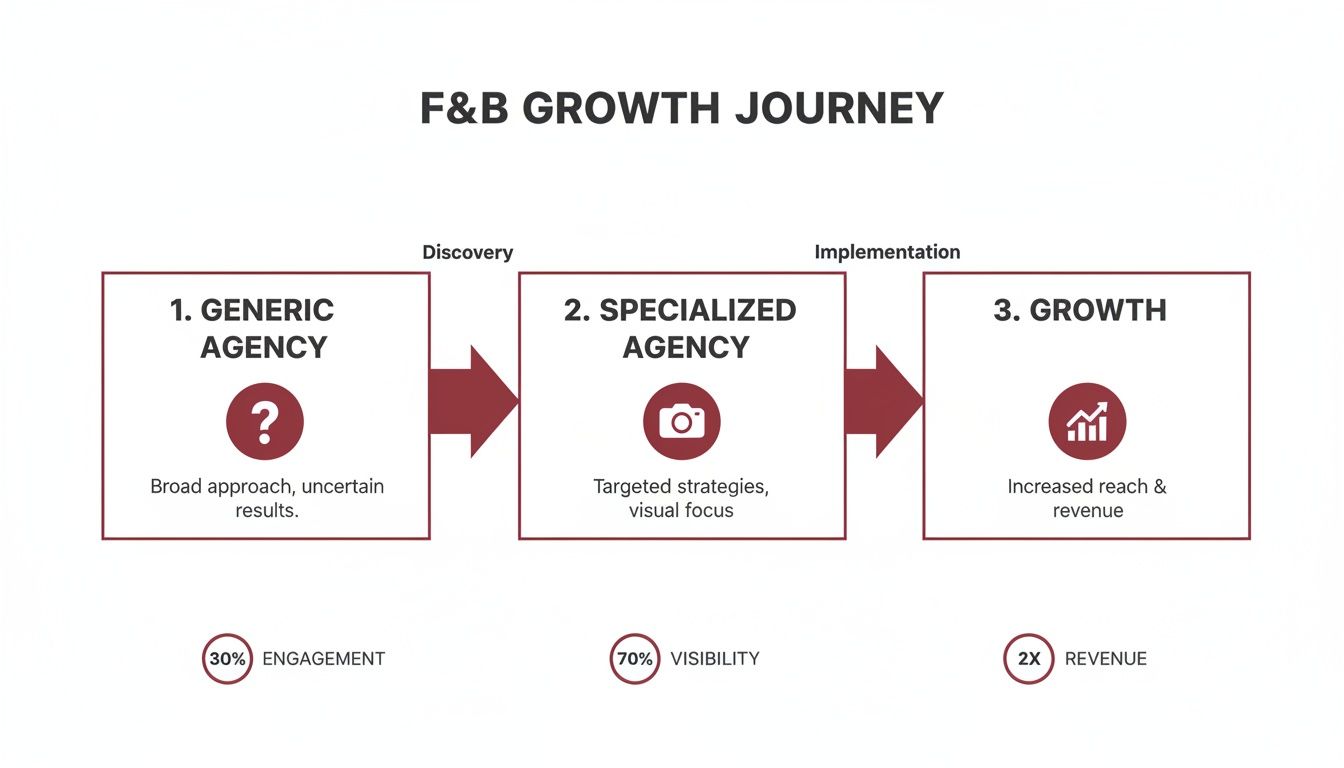 F&B GROWTH JOURNEY

Discovery

Implementation

1. GENERIC AGENCY

?

Broad approach, uncertain results.

2. SPECIALIZED AGENCY

Targeted strategies, visual focus

3. GROWTH

Increased reach & revenue

30% ENGAGEMENT

70% VISIBILITY

2X REVENUE